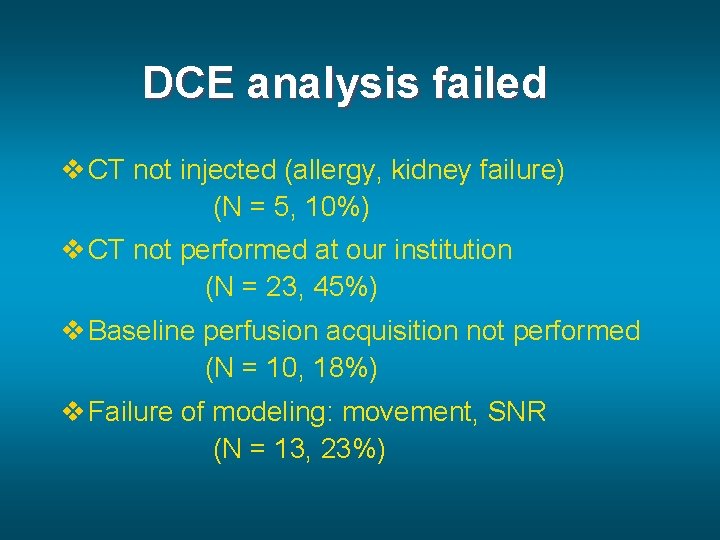 DCE analysis failed

❖ CT not injected (allergy, kidney failure)
(N = 5, 10%)

❖ CT not performed at our institution
(N = 23, 45%)

❖ Baseline perfusion acquisition not performed
(N = 10, 18%)

❖ Failure of modeling: movement, SNR
(N = 13, 23%)